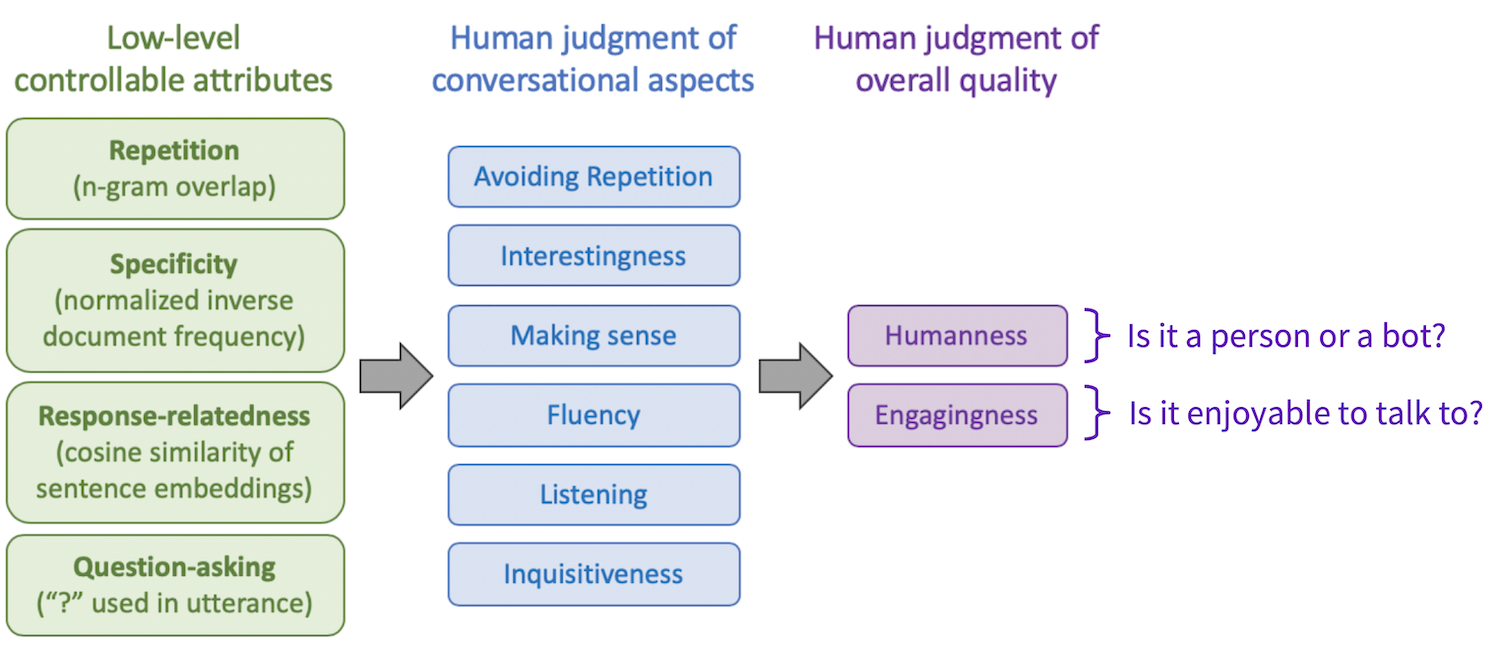 Low-level controllable attributes

Repetition
(n-gram overlap)

Specificity
(normalized inverse document frequency)

Response-relatedness
(cosine similarity of sentence embeddings)

Question-asking
("?" used in utterance)

Human judgment of conversational aspects

Avoiding Repetition

Interestingness

Making sense

Fluency

Listening

Inquisitiveness

Human judgment of overall quality

Humanness

Is it a person or a bot?

Engagingness

Is it enjoyable to talk to?